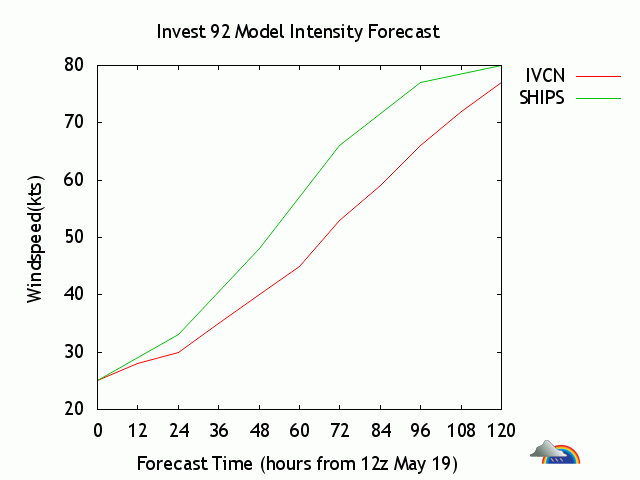 Invest 92 Model Intensity Forecast

IVCN
SHIPS

Windspeed(kts)

80
70
60
50
40
30
20

0 12 24 36 48 60 72 84 96 108 120

Forecast Time (hours from 12z May 19)